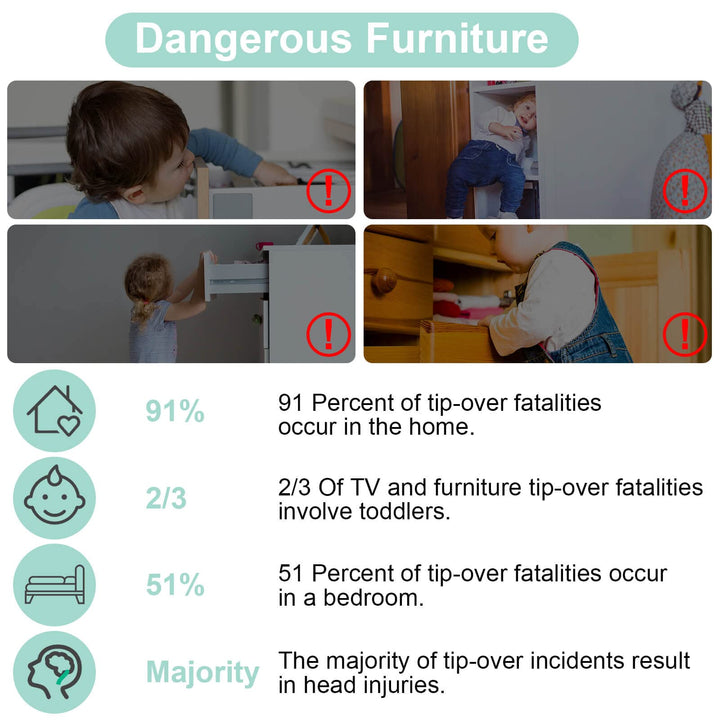 Dangerous Furniture

!

!

!

!

91%

91 Percent of tip-over fatalities occur in the home.

2/3

2/3 Of TV and furniture tip-over fatalities involve toddlers.

51%

51 Percent of tip-over fatalities occur in a bedroom.

Majority

The majority of tip-over incidents result in head injuries.